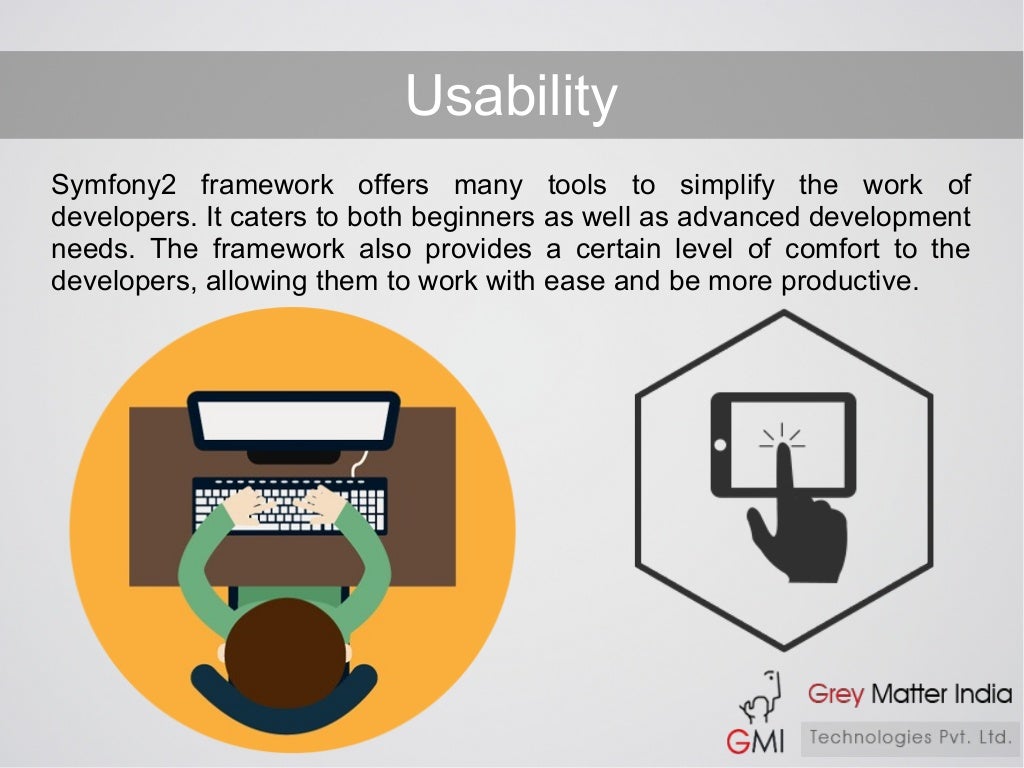 Usability

Symfony2 framework offers many tools to simplify the work of developers. It caters to both beginners as well as advanced development needs. The framework also provides a certain level of comfort to the developers, allowing them to work with ease and be more productive.

GMI Grey Matter India Technologies Pvt. Ltd.